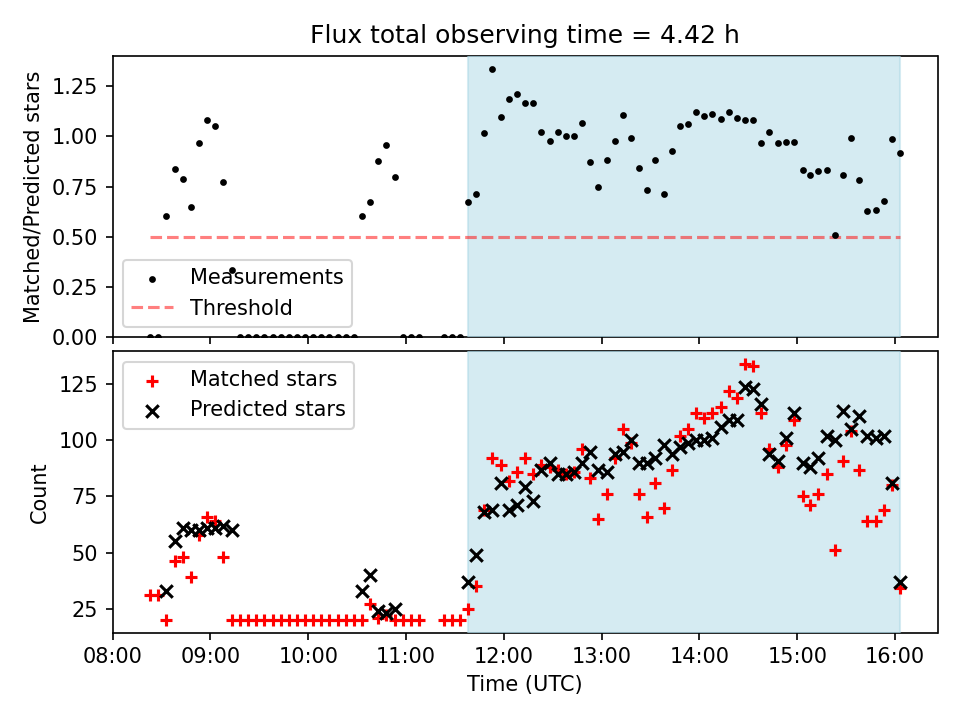 Flux total observing time = 4.42 h

Matched/Predicted stars

1.25
1.00
0.75
0.50
0.25
0.00

Measurements
Threshold

Count

125
100
75
50
25

Matched stars
Predicted stars

08:00 09:00 10:00 11:00 12:00 13:00 14:00 15:00 16:00

Time (UTC)